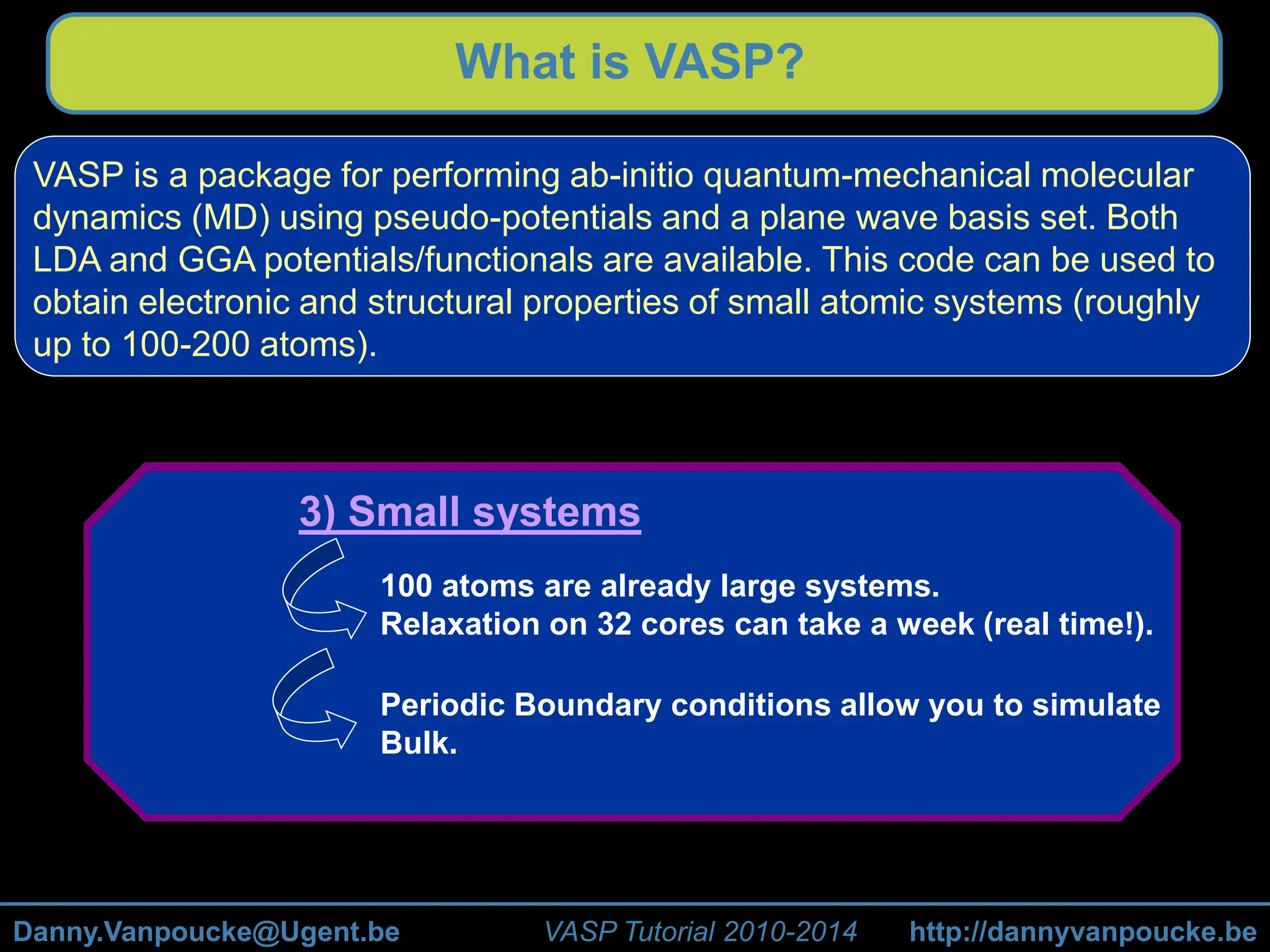 What is VASP?

VASP is a package for performing ab-initio quantum-mechanical molecular dynamics (MD) using pseudo-potentials and a plane wave basis set. Both LDA and GGA potentials/functionals are available. This code can be used to obtain electronic and structural properties of small atomic systems (roughly up to 100-200 atoms).

3) Small systems

100 atoms are already large systems.
Relaxation on 32 cores can take a week (real time!).

Periodic Boundary conditions allow you to simulate Bulk.

Danny.Vanpoucke@Ugent.be VASP Tutorial 2010-2014 http://dannyvanpoucke.be